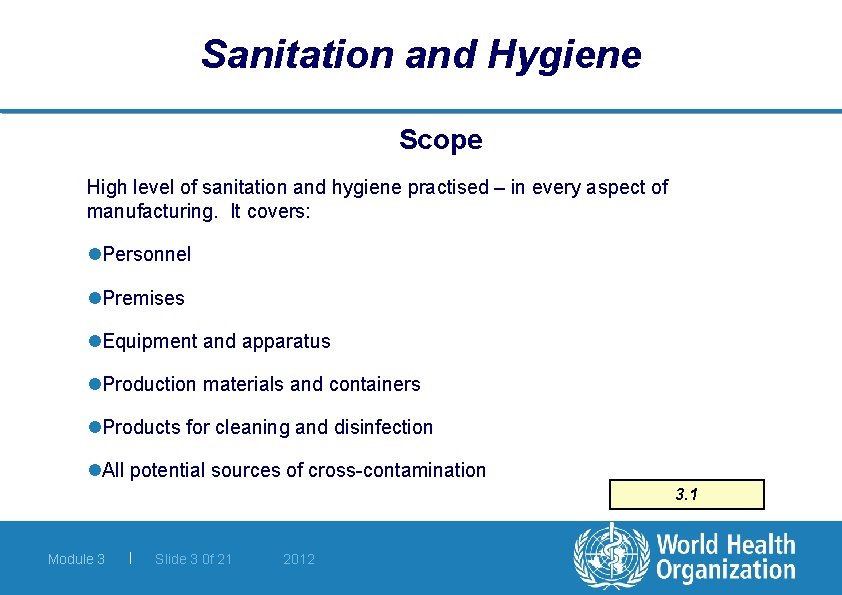 Sanitation and Hygiene

Scope

High level of sanitation and hygiene practised – in every aspect of manufacturing. It covers:

Personnel

Premises

Equipment and apparatus

Production materials and containers

Products for cleaning and disinfection

All potential sources of cross-contamination

3.1

Module 3 | Slide 3 0f 21 2012

World Health Organization